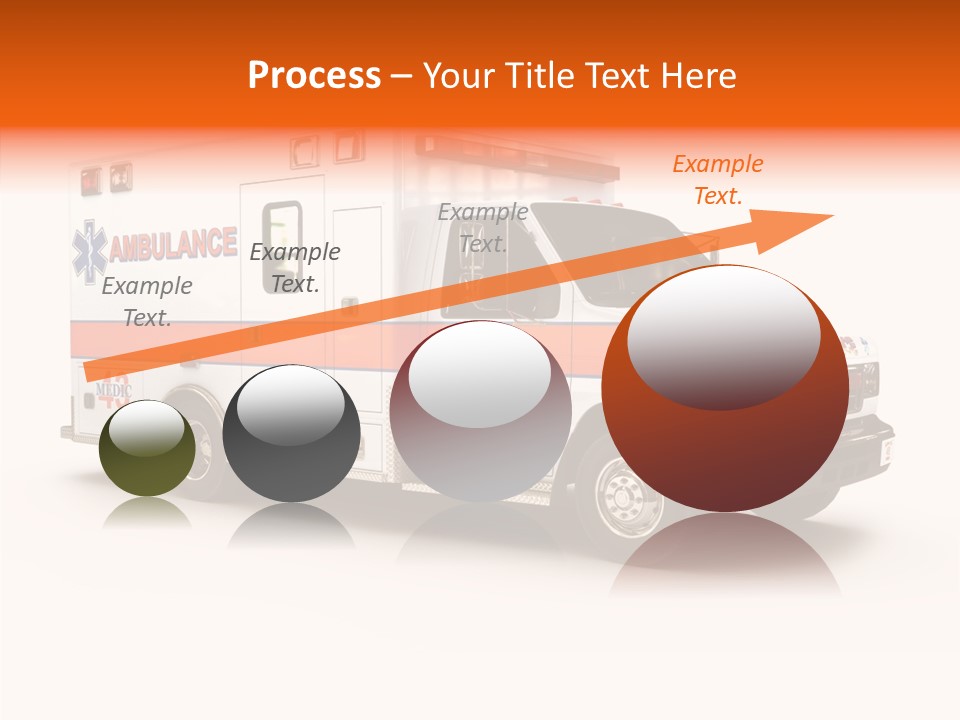 Process – Your Title Text Here

Example Text.

Example Text.

Example Text.

Example Text.

AMBULANCE

MEDIC